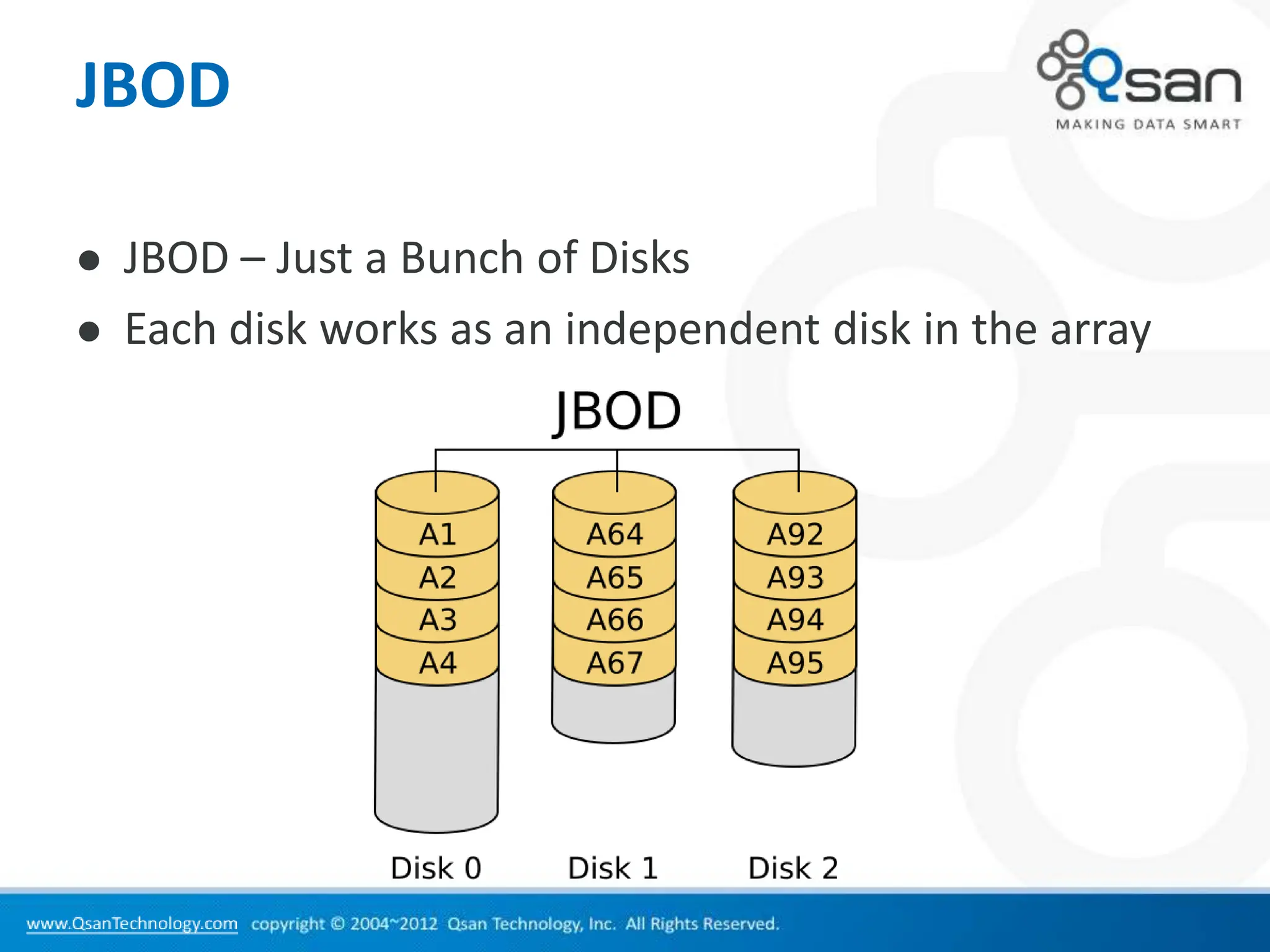 JBOD

Qsan
MAKING DATA SMART

● JBOD – Just a Bunch of Disks
● Each disk works as an independent disk in the array

JBOD

A1
A2
A3
A4

A64
A65
A66
A67

A92
A93
A94
A95

Disk 0 Disk 1 Disk 2

www.QsanTechnology.com copyright © 2004~2012 Qsan Technology, Inc. All Rights Reserved.